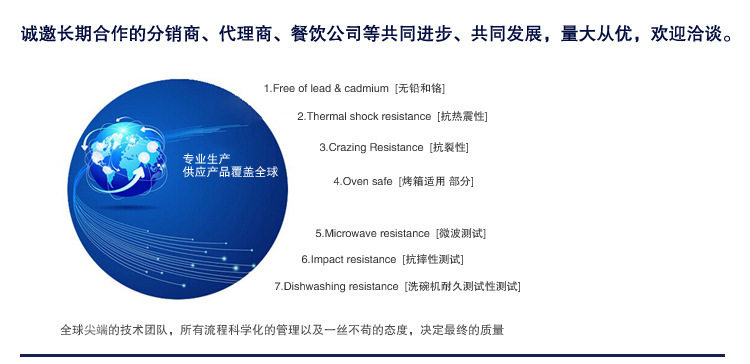 诚邀长期合作的分销商、代理商、餐饮公司等共同进步、共同发展，量大从优，欢迎洽谈。

专业生产
供应产品覆盖全球

1.Free of lead & cadmium [无铅和铬]

2.Thermal shock resistance [抗热震性]

3.Crazing Resistance [抗裂性]

4.Oven safe [烤箱适用 部分]

5.Microwave resistance [微波测试]

6.Impact resistance [抗摔性测试]

7.Dishwashing resistance [洗碗机耐久测试性测试]

全球尖端的技术团队，所有流程科学化的管理以及一丝不苟的态度，决定最终的质量